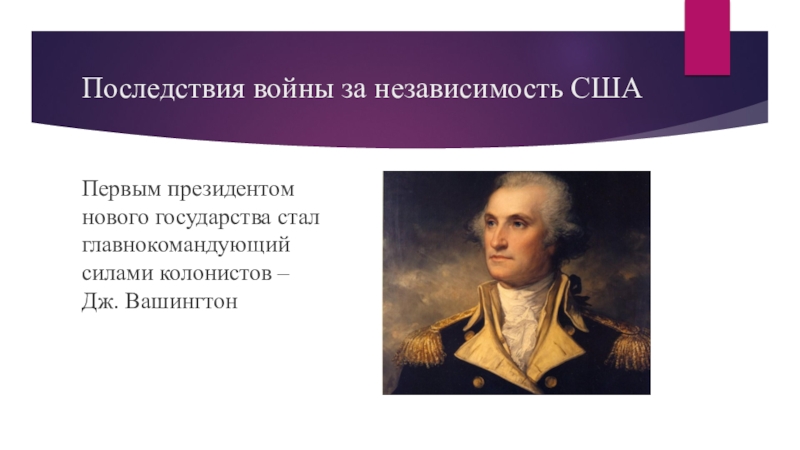 Последствия войны за независимость США

Первым президентом нового государства стал главнокомандующий силами колонистов – Дж. Вашингтон